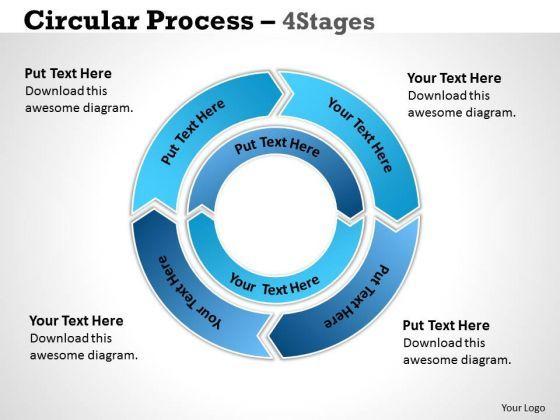 Circular Process – 4Stages

Put Text Here
Download this awesome diagram.

Your Text Here
Download this awesome diagram.

Put Text Here

Your Text Here

Put Text Here

Your Text Here

Your Text Here

Put Text Here

Your Text Here
Download this awesome diagram.

Put Text Here
Download this awesome diagram.

Your Logo